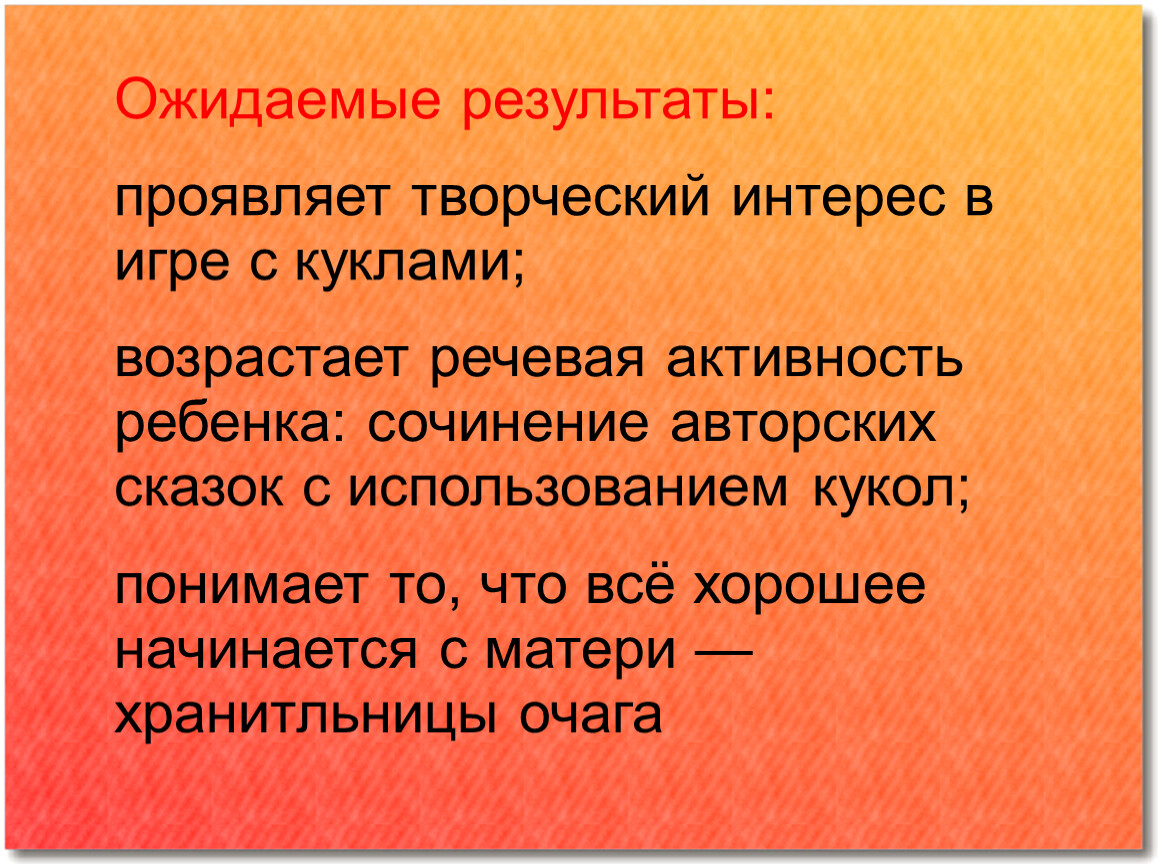 Ожидаемые результаты:

проявляет творческий интерес в игре с куклами;

возрастает речевая активность ребенка: сочинение авторских сказок с использованием кукол;

понимает то, что всё хорошее начинается с матери — хранитльницы очага